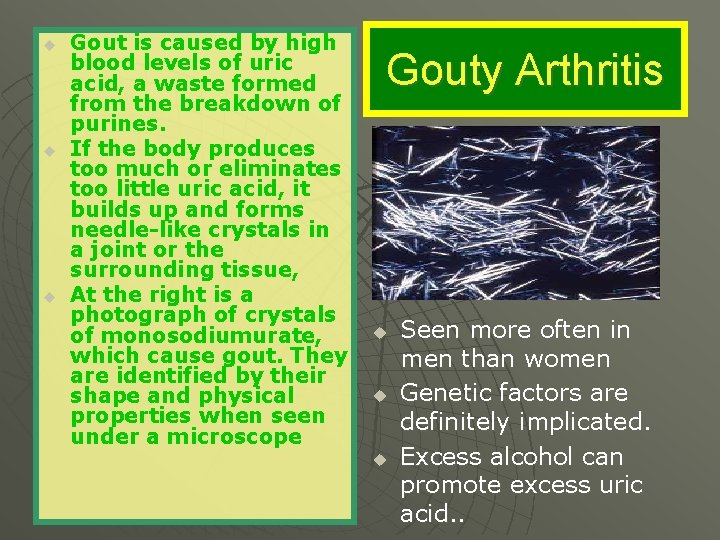 Gouty Arthritis

Gout is caused by high blood levels of uric acid, a waste formed from the breakdown of purines.

If the body produces too much or eliminates too little uric acid, it builds up and forms needle-like crystals in a joint or the surrounding tissue,

At the right is a photograph of crystals of monosodiumurate, which cause gout. They are identified by their shape and physical properties when seen under a microscope

Seen more often in men than women

Genetic factors are definitely implicated.

Excess alcohol can promote excess uric acid..